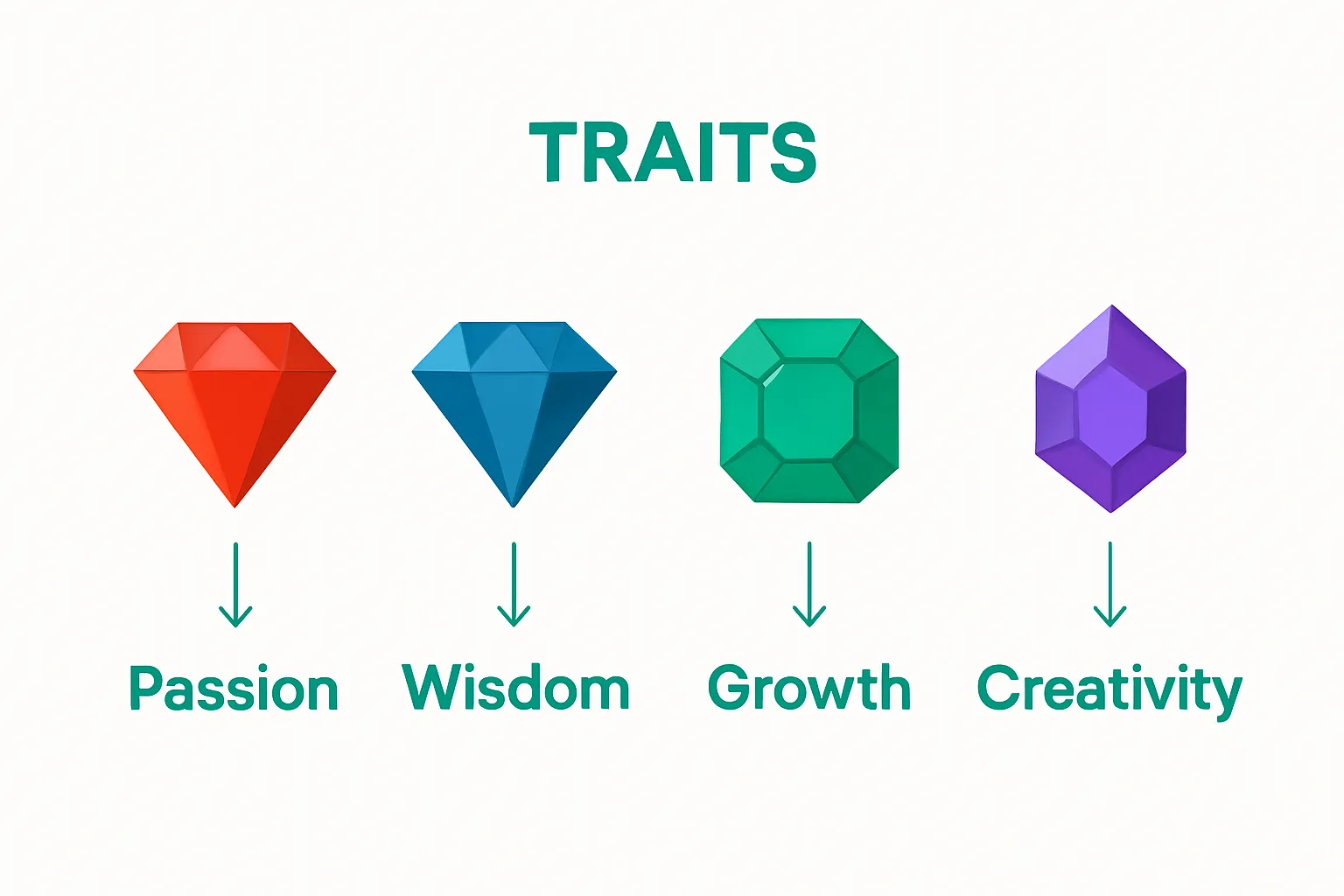 TRAITS

Passion Wisdom Growth Creativity